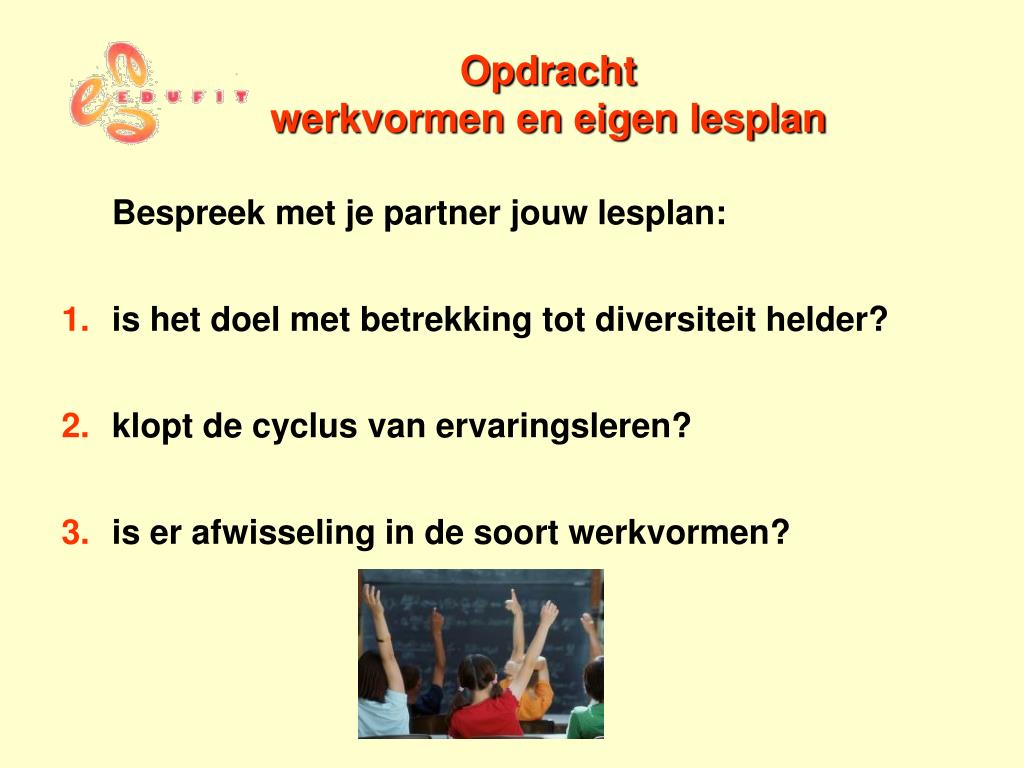 EDUFIT

Opdracht
werkvormen en eigen lesplan

Bespreek met je partner jouw lesplan:

1. is het doel met betrekking tot diversiteit helder?

2. klopt de cyclus van ervaringsleren?

3. is er afwisseling in de soort werkvormen?